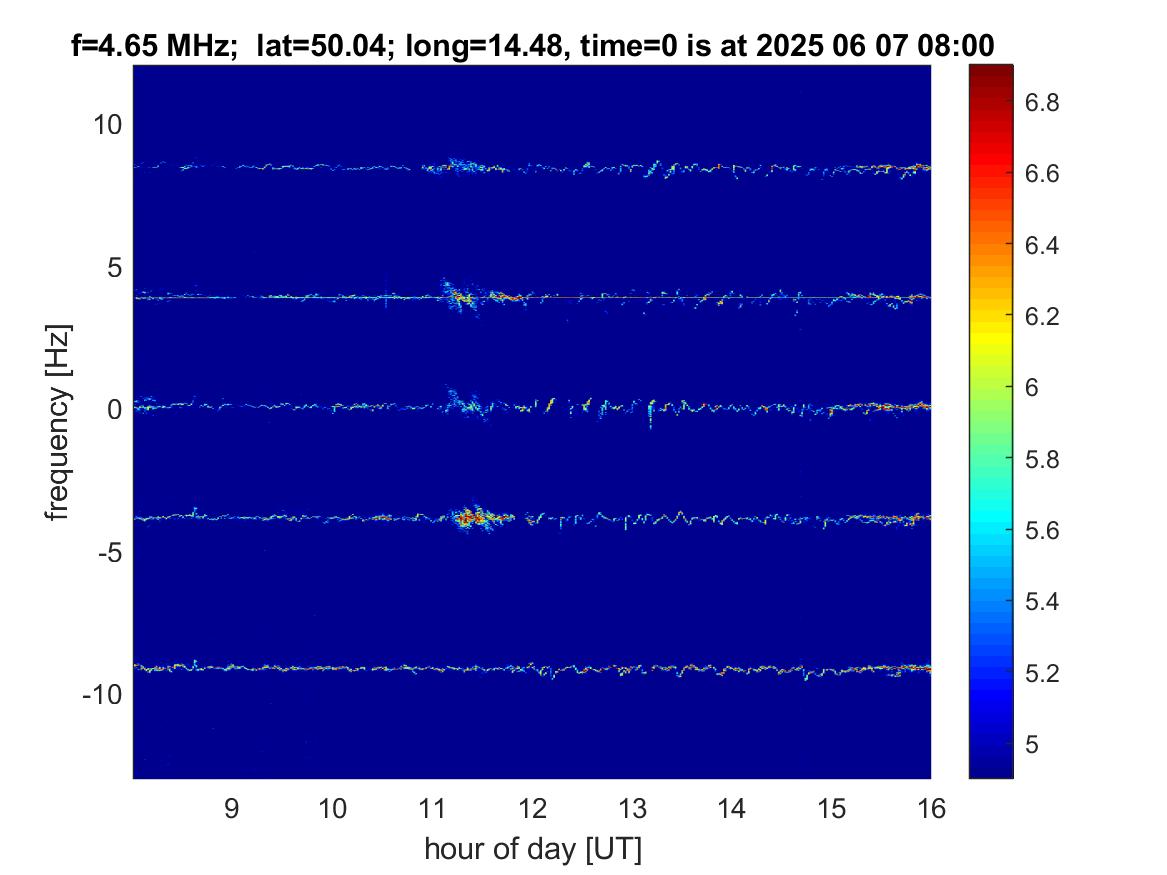 f=4.65 MHz;  lat=50.04; long=14.48, time=0 is at 2025 06 07 08:00

frequency [Hz]

10
5
0
-5
-10

9
10
11
12
13
14
15
16

hour of day [UT]

6.8
6.6
6.4
6.2
6
5.8
5.6
5.4
5.2
5